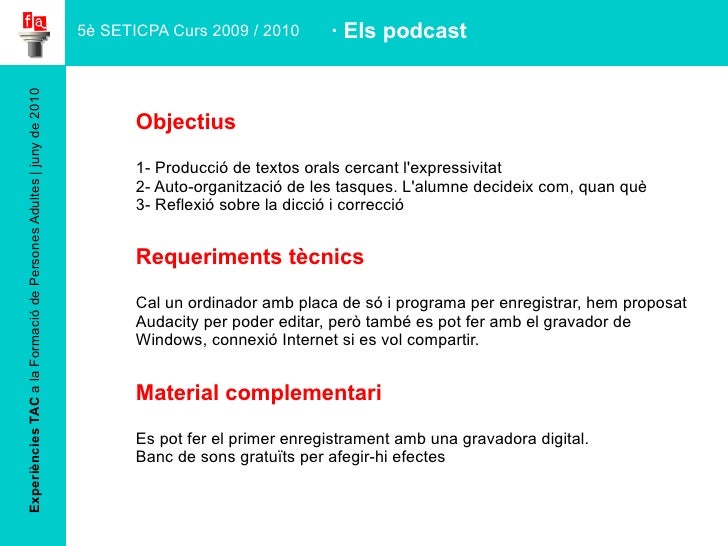 fa

5è SETICPA Curs 2009 / 2010 · Els podcast

Experiències TAC a la Formació de Persones Adultes | juny de 2010

Objectius

1- Producció de textos orals cercant l'expressivitat
2- Auto-organització de les tasques. L'alumne decideix com, quan què
3- Reflexió sobre la dicció i correcció

Requeriments tècnics

Cal un ordinador amb placa de só i programa per enregistrar, hem proposat Audacity per poder editar, però també es pot fer amb el gravador de Windows, connexió Internet si es vol compartir.

Material complementari

Es pot fer el primer enregistrament amb una gravadora digital.
Banc de sons gratuïts per afegir-hi efectes